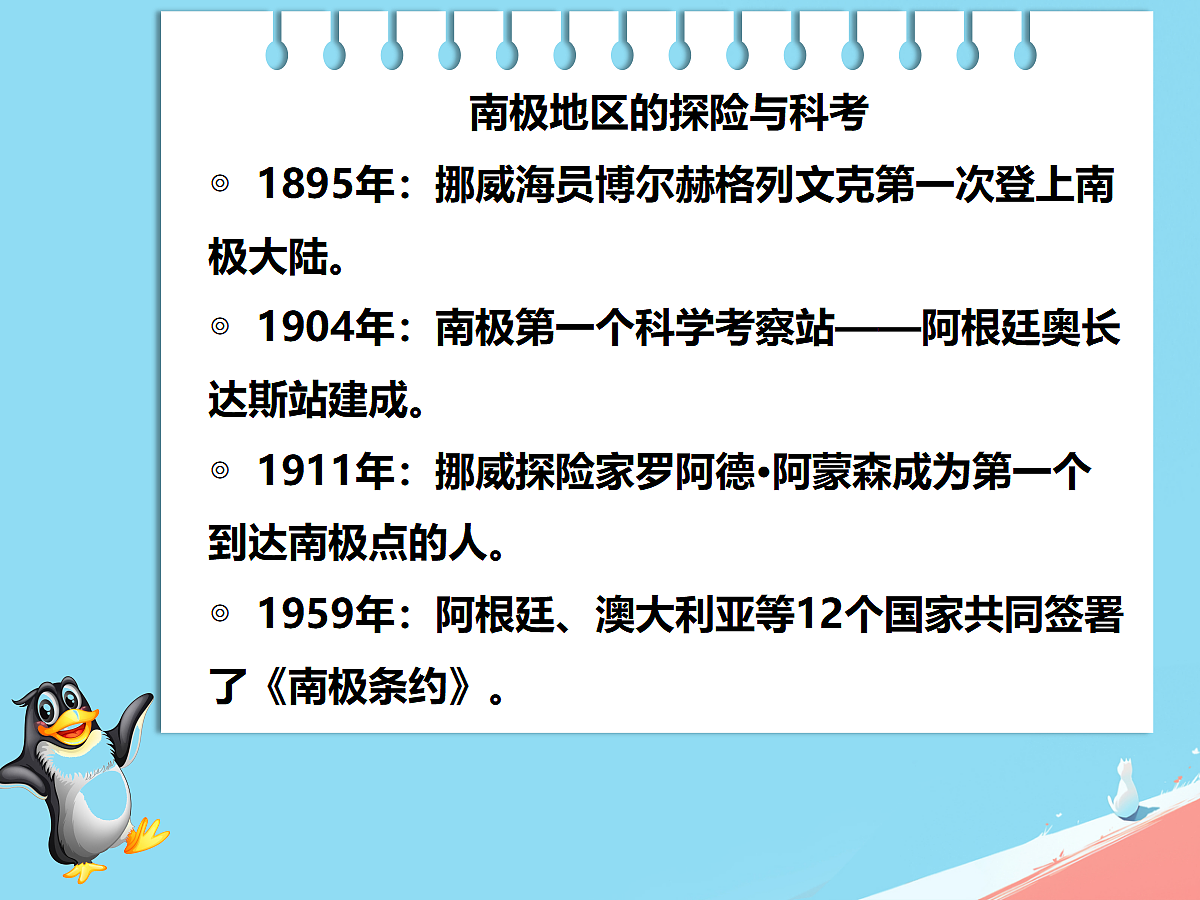 南极地区的探险与科考

◎ 1895年：挪威海员博尔赫格列文克第一次登上南极大陆。

◎ 1904年：南极第一个科学考察站——阿根廷奥长达斯站建成。

◎ 1911年：挪威探险家罗阿德•阿蒙森成为第一个到达南极点的人。

◎ 1959年：阿根廷、澳大利亚等12个国家共同签署了《南极条约》。